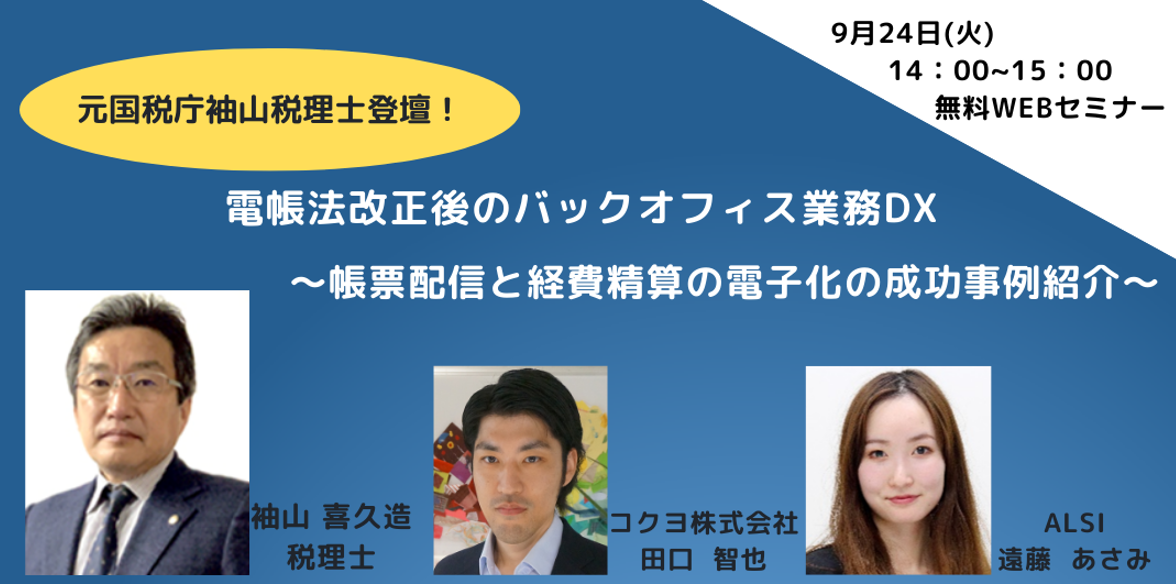 9月24日(火)
14：00~15：00
無料WEBセミナー

元国税庁袖山税理士登壇！

電帳法改正後のバックオフィス業務DX
～帳票配信と経費精算の電子化の成功事例紹介～

袖山 喜久造
税理士

コクヨ株式会社
田口 智也

ALSI
遠藤 あさみ